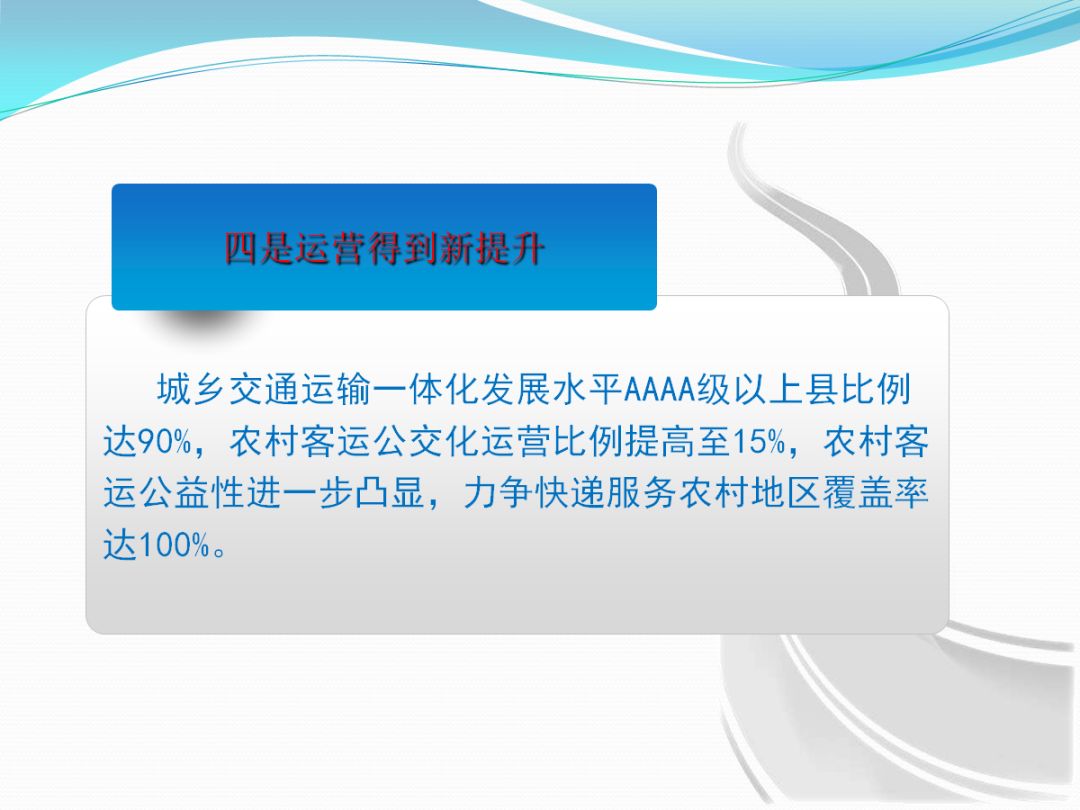 四是运营得到新提升

城乡交通运输一体化发展水平AAAA级以上县比例达90%，农村客运公交化运营比例提高至15%，农村客运公益性进一步凸显，力争快递服务农村地区覆盖率达100%。